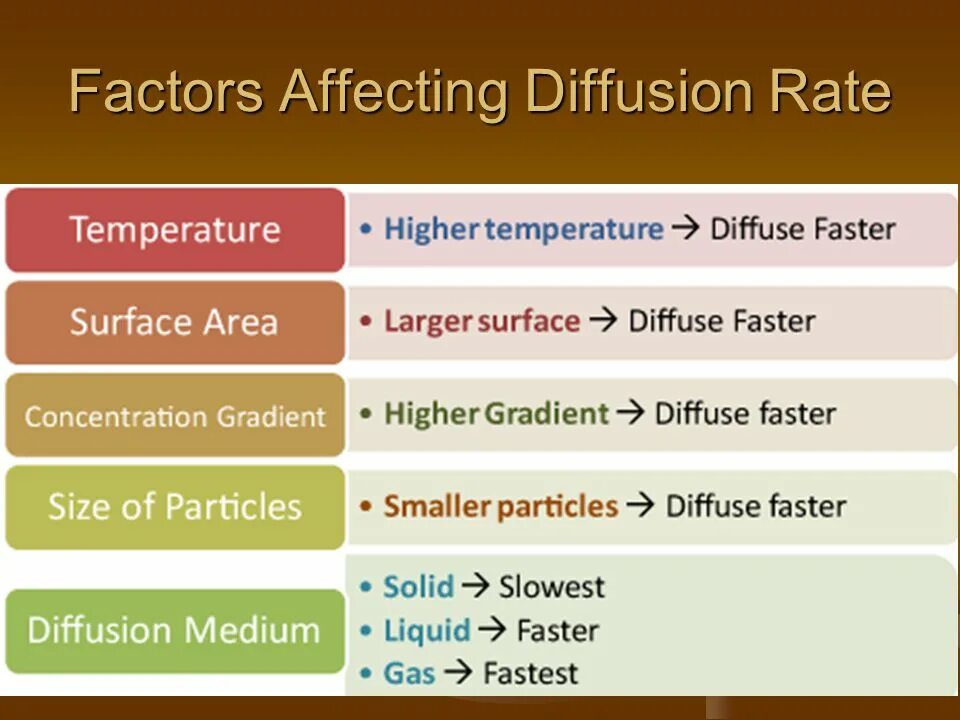 Factors Affecting Diffusion Rate

Temperature
• Higher temperature → Diffuse Faster

Surface Area
• Larger surface → Diffuse Faster

Concentration Gradient
• Higher Gradient → Diffuse faster

Size of Particles
• Smaller particles → Diffuse faster

Diffusion Medium
• Solid → Slowest
• Liquid → Faster
• Gas → Fastest